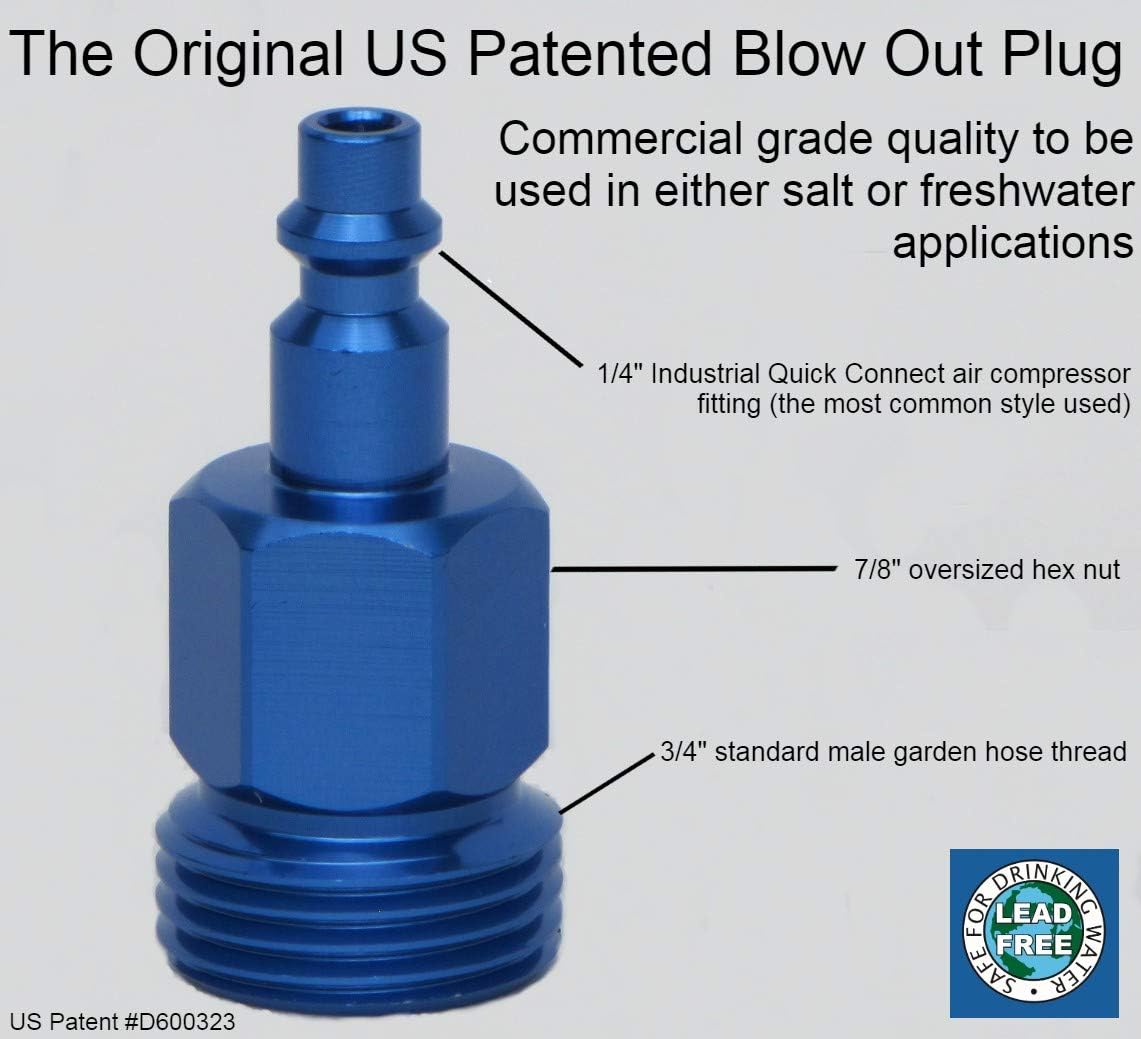 The Original US Patented Blow Out Plug

Commercial grade quality to be used in either salt or freshwater applications

1/4" Industrial Quick Connect air compressor fitting (the most common style used)

7/8" oversized hex nut

3/4" standard male garden hose thread

SAFE FOR DRINKING WATER
LEAD FREE

US Patent #D600323